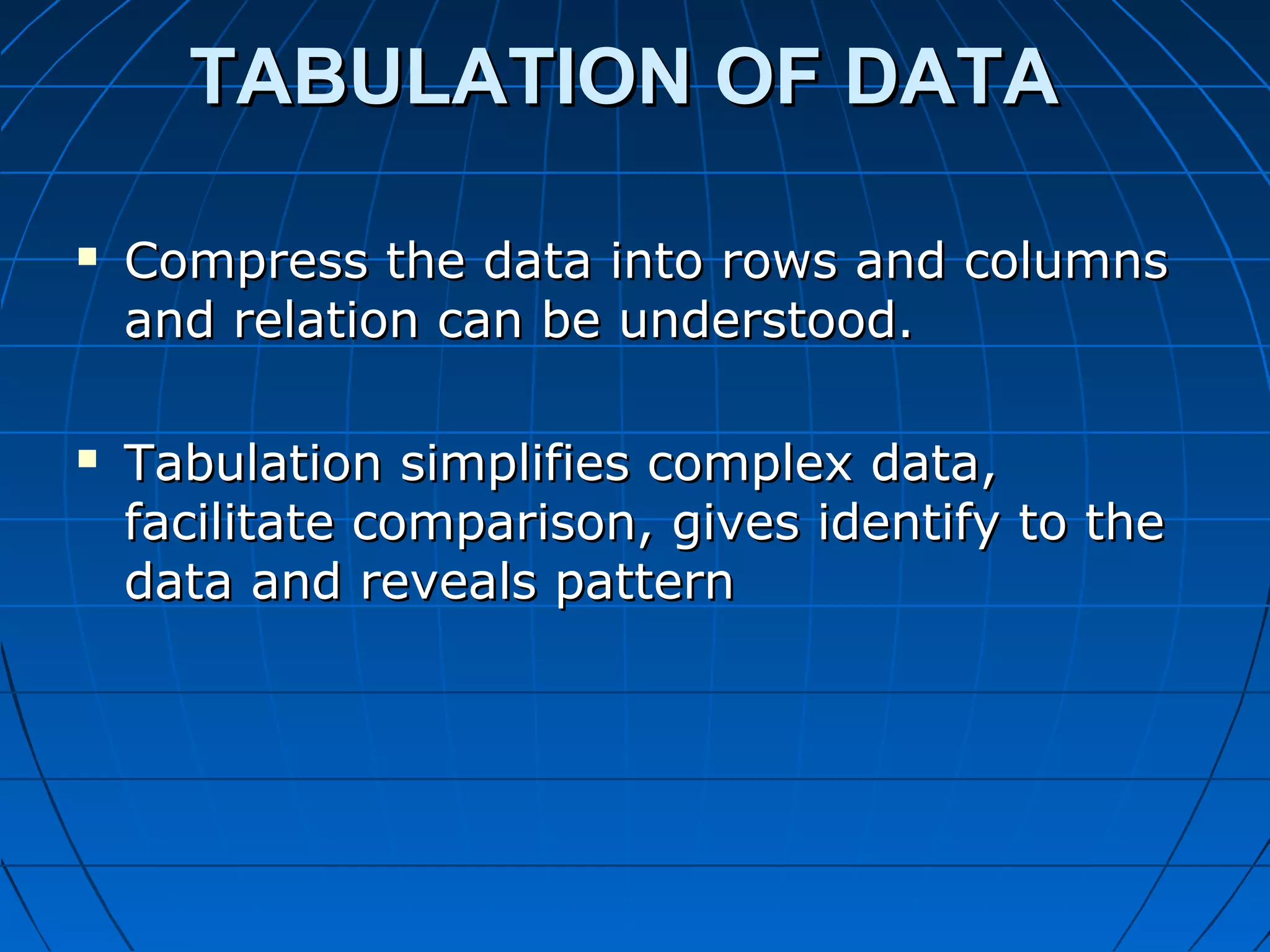 TABULATION OF DATA

▪ Compress the data into rows and columns and relation can be understood.

▪ Tabulation simplifies complex data, facilitate comparison, gives identify to the data and reveals pattern